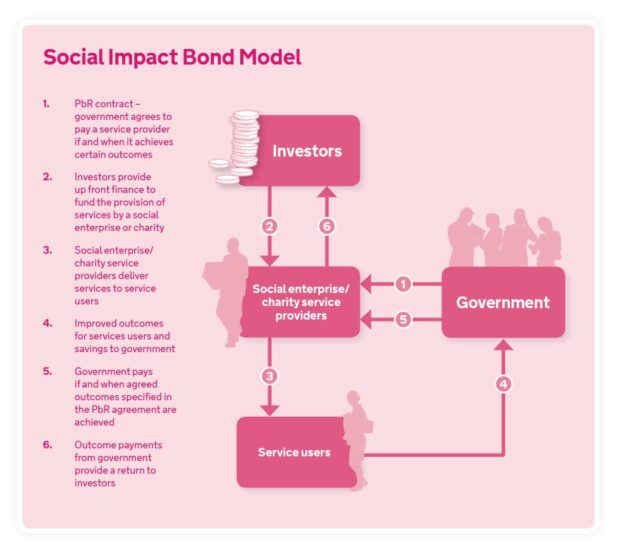 Social Impact Bond Model

1. PbR contract – government agrees to pay a service provider if and when it achieves certain outcomes

2. Investors provide up front finance to fund the provision of services by a social enterprise or charity

3. Social enterprise/ charity service providers deliver services to service users

4. Improved outcomes for services users and savings to government

5. Government pays if and when agreed outcomes specified in the PbR agreement are achieved

6. Outcome payments from government provide a return to investors

Investors

2

6

Social enterprise/ charity service providers

1

5

Government

3

4

Service users